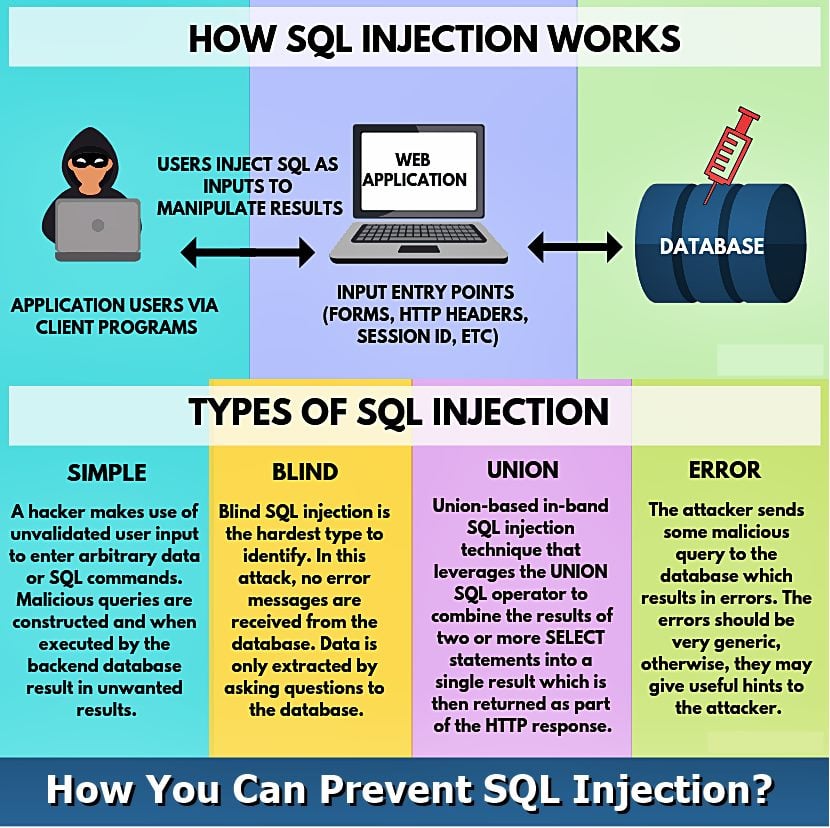 HOW SQL INJECTION WORKS

USERS INJECT SQL AS INPUTS TO MANIPULATE RESULTS

WEB APPLICATION

DATABASE

APPLICATION USERS VIA CLIENT PROGRAMS

INPUT ENTRY POINTS (FORMS, HTTP HEADERS, SESSION ID, ETC)

TYPES OF SQL INJECTION

SIMPLE

A hacker makes use of unvalidated user input to enter arbitrary data or SQL commands. Malicious queries are constructed and when executed by the backend database result in unwanted results.

BLIND

Blind SQL injection is the hardest type to identify. In this attack, no error messages are received from the database. Data is only extracted by asking questions to the database.

UNION

Union-based in-band SQL injection technique that leverages the UNION SQL operator to combine the results of two or more SELECT statements into a single result which is then returned as part of the HTTP response.

ERROR

The attacker sends some malicious query to the database which results in errors. The errors should be very generic, otherwise, they may give useful hints to the attacker.

How You Can Prevent SQL Injection?